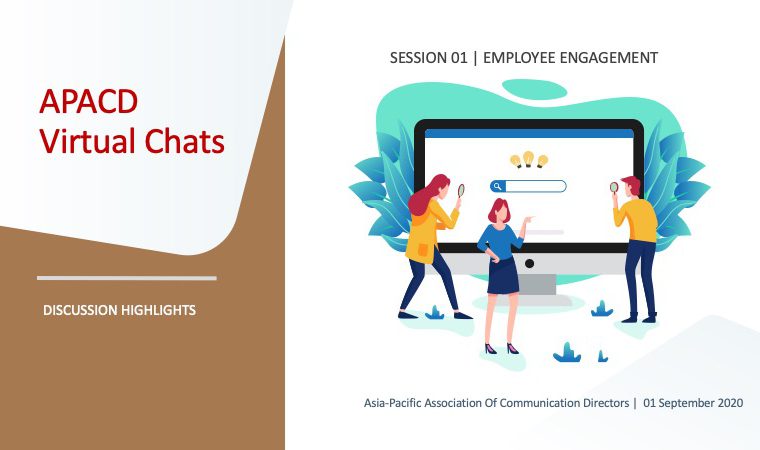 APACD
Virtual Chats

DISCUSSION HIGHLIGHTS

SESSION 01 | EMPLOYEE ENGAGEMENT

Asia-Pacific Association Of Communication Directors | 01 September 2020